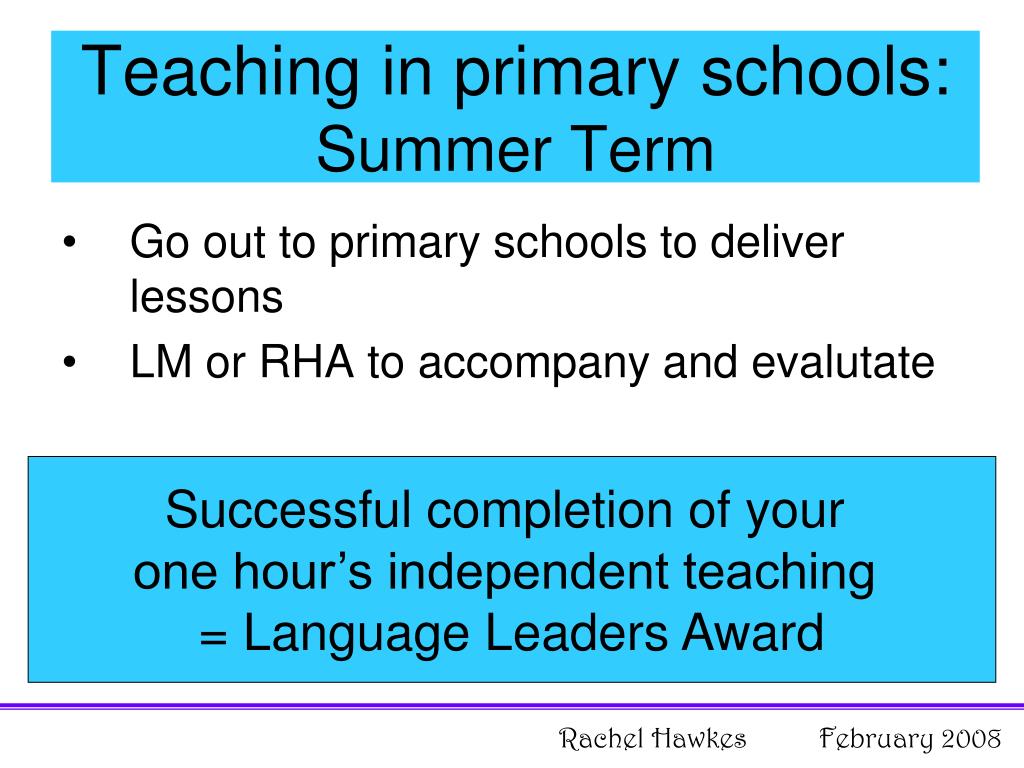 Teaching in primary schools:
Summer Term

• Go out to primary schools to deliver lessons
• LM or RHA to accompany and evalutate

Successful completion of your one hour's independent teaching = Language Leaders Award

Rachel Hawkes February 2008